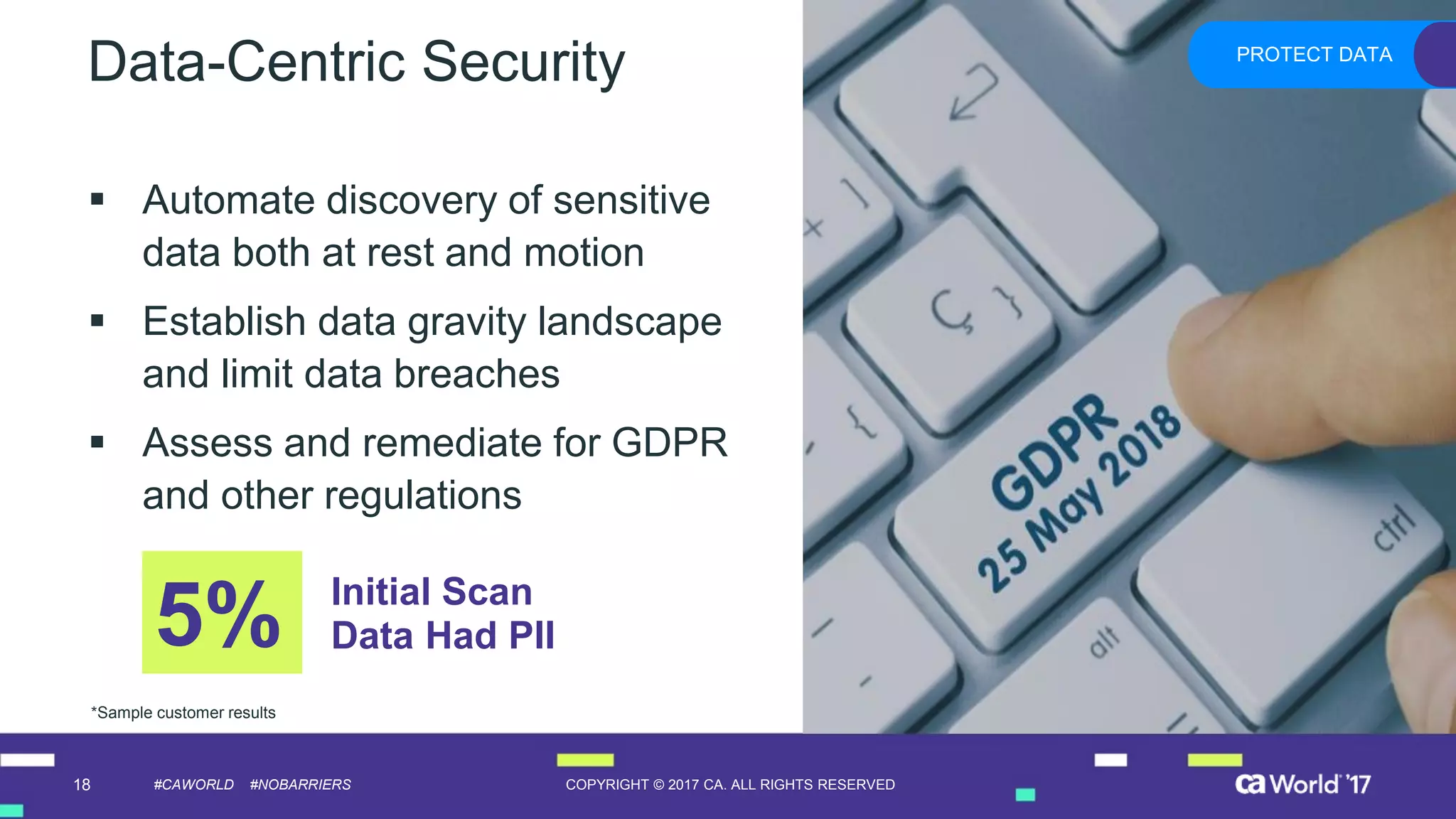 Data-Centric Security

PROTECT DATA

▪ Automate discovery of sensitive data both at rest and motion

▪ Establish data gravity landscape and limit data breaches

▪ Assess and remediate for GDPR and other regulations

5%

Initial Scan Data Had PII

*Sample customer results

GDPR 25 May 2018

ctrl

alt

18 #CAWORLD #NOBARRIERS COPYRIGHT © 2017 CA. ALL RIGHTS RESERVED

ca World '17